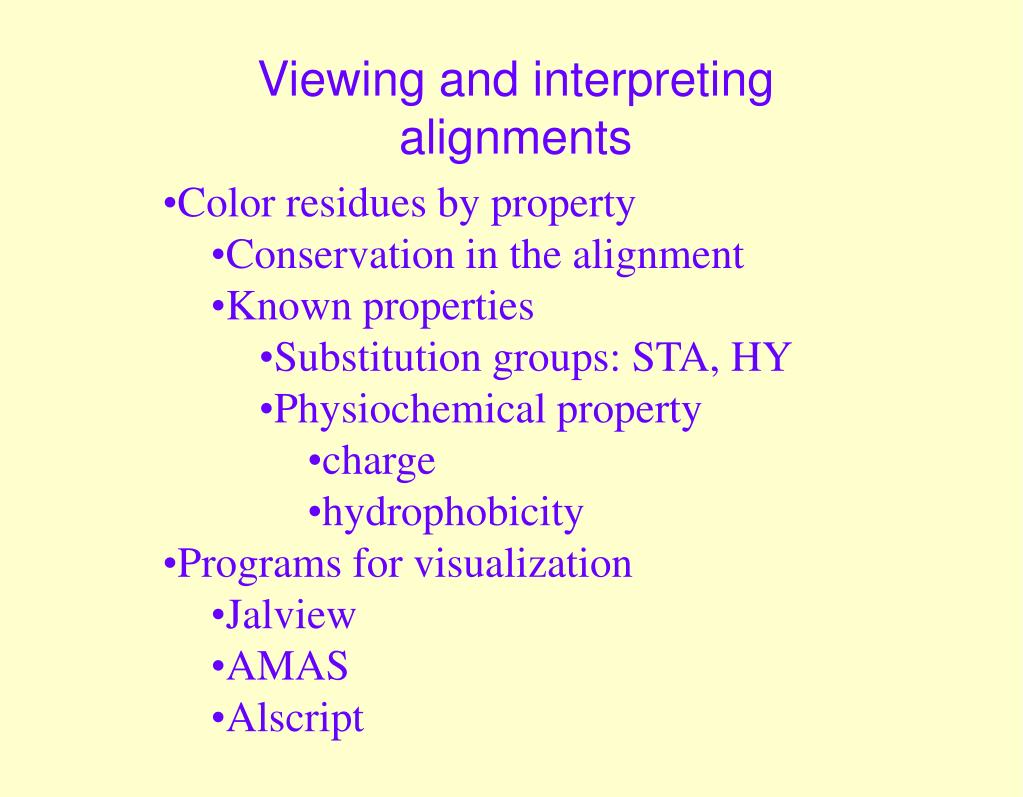 Viewing and interpreting alignments

•Color residues by property
•Conservation in the alignment
•Known properties
•Substitution groups: STA, HY
•Physiochemical property
•charge
•hydrophobicity
•Programs for visualization
•Jalview
•AMAS
•Alscript